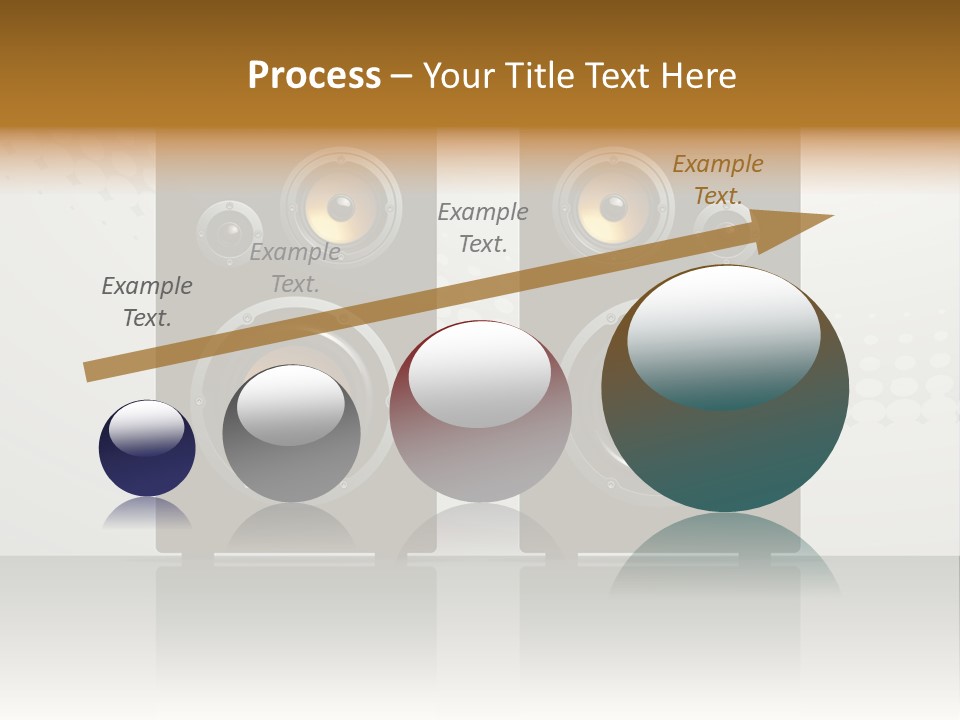 Process – Your Title Text Here

Example Text.

Example Text.

Example Text.

Example Text.